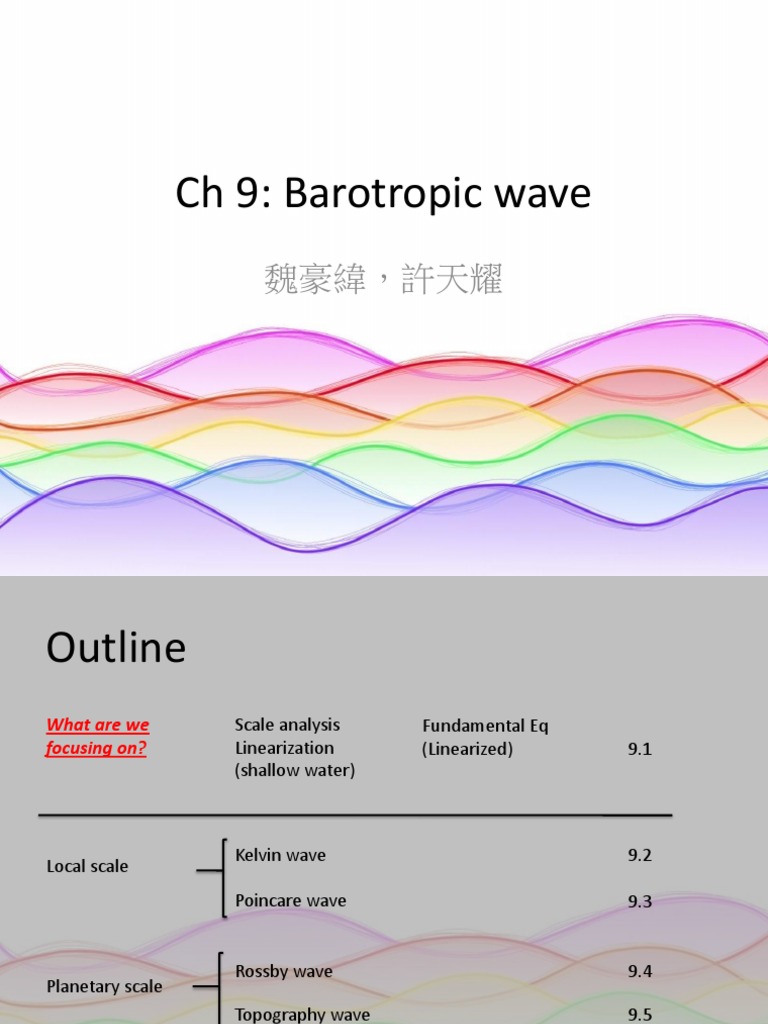 Ch 9: Barotropic wave

魏豪緯，許天耀

Outline

What are we focusing on?

Scale analysis
Linearization
(shallow water)

Fundamental Eq
(Linearized)

9.1

Local scale

Kelvin wave 9.2

Poincare wave 9.3

Planetary scale

Rossby wave 9.4

Topography wave 9.5